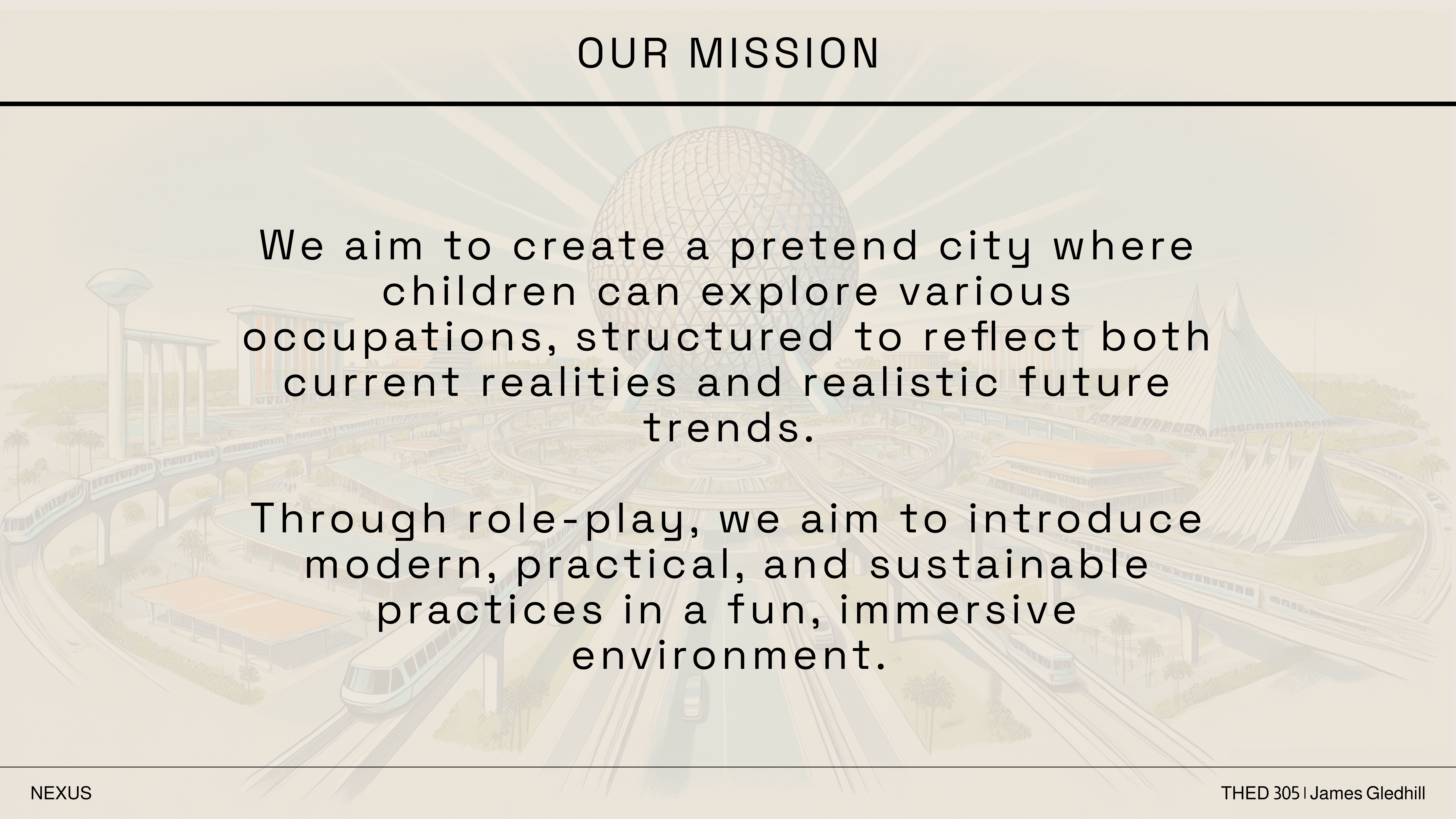 OUR MISSION

We aim to create a pretend city where children can explore various occupations, structured to reflect both current realities and realistic future trends.

Through role-play, we aim to introduce modern, practical, and sustainable practices in a fun, immersive environment.

NEXUS

THED 305 | James Gledhill